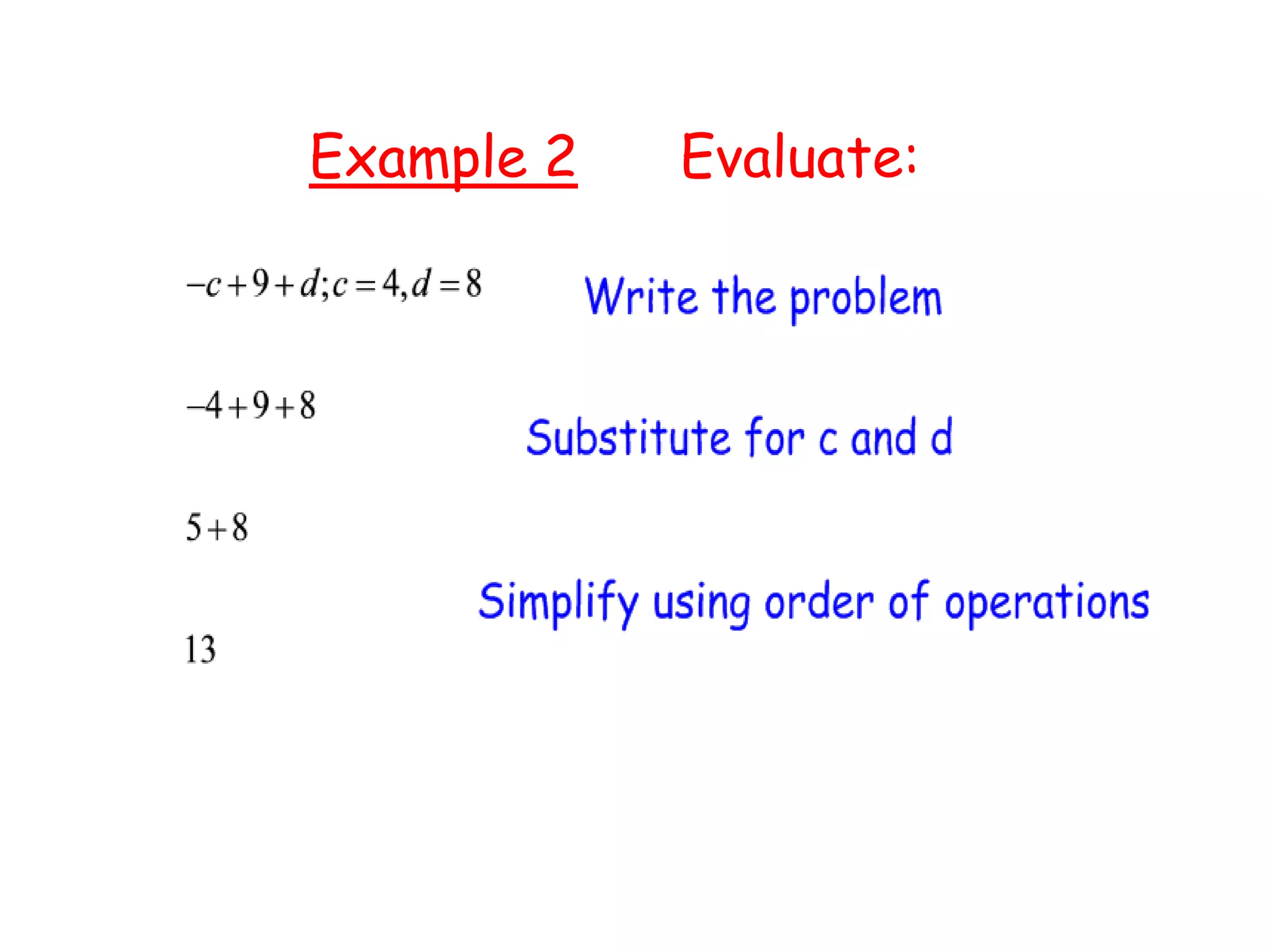 Example 2 Evaluate:

$-c+9+d; c=4, d=8$

Write the problem

$-4+9+8$

Substitute for c and d

$5+8$

Simplify using order of operations

$13$